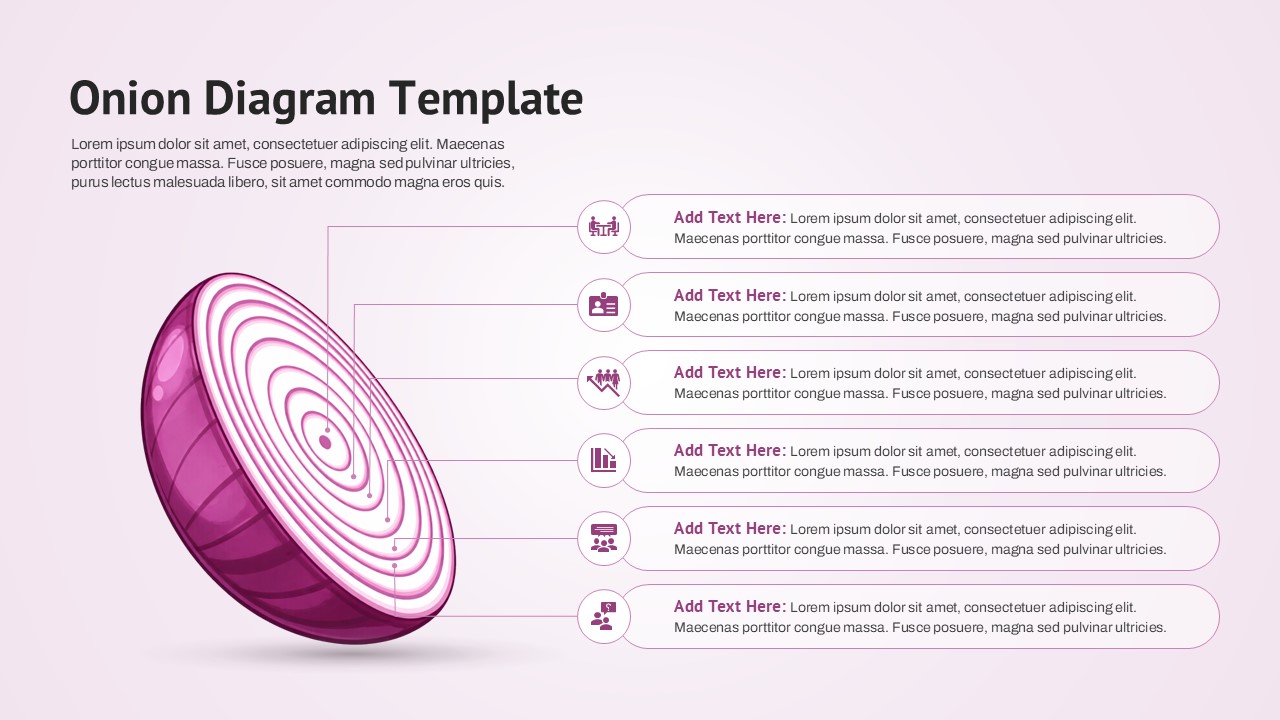 Onion Diagram Template

Lorem ipsum dolor sit amet, consectetuer adipiscing elit. Maecenas porttitor congue massa. Fusce posuere, magna sed pulvinar ultricies, purus lectus malesuada libero, sit amet commodo magna eros quis.

Add Text Here: Lorem ipsum dolor sit amet, consectetuer adipiscing elit. Maecenas porttitor congue massa. Fusce posuere, magna sed pulvinar ultricies.

Add Text Here: Lorem ipsum dolor sit amet, consectetuer adipiscing elit. Maecenas porttitor congue massa. Fusce posuere, magna sed pulvinar ultricies.

Add Text Here: Lorem ipsum dolor sit amet, consectetuer adipiscing elit. Maecenas porttitor congue massa. Fusce posuere, magna sed pulvinar ultricies.

Add Text Here: Lorem ipsum dolor sit amet, consectetuer adipiscing elit. Maecenas porttitor congue massa. Fusce posuere, magna sed pulvinar ultricies.

Add Text Here: Lorem ipsum dolor sit amet, consectetuer adipiscing elit. Maecenas porttitor congue massa. Fusce posuere, magna sed pulvinar ultricies.

Add Text Here: Lorem ipsum dolor sit amet, consectetuer adipiscing elit. Maecenas porttitor congue massa. Fusce posuere, magna sed pulvinar ultricies.